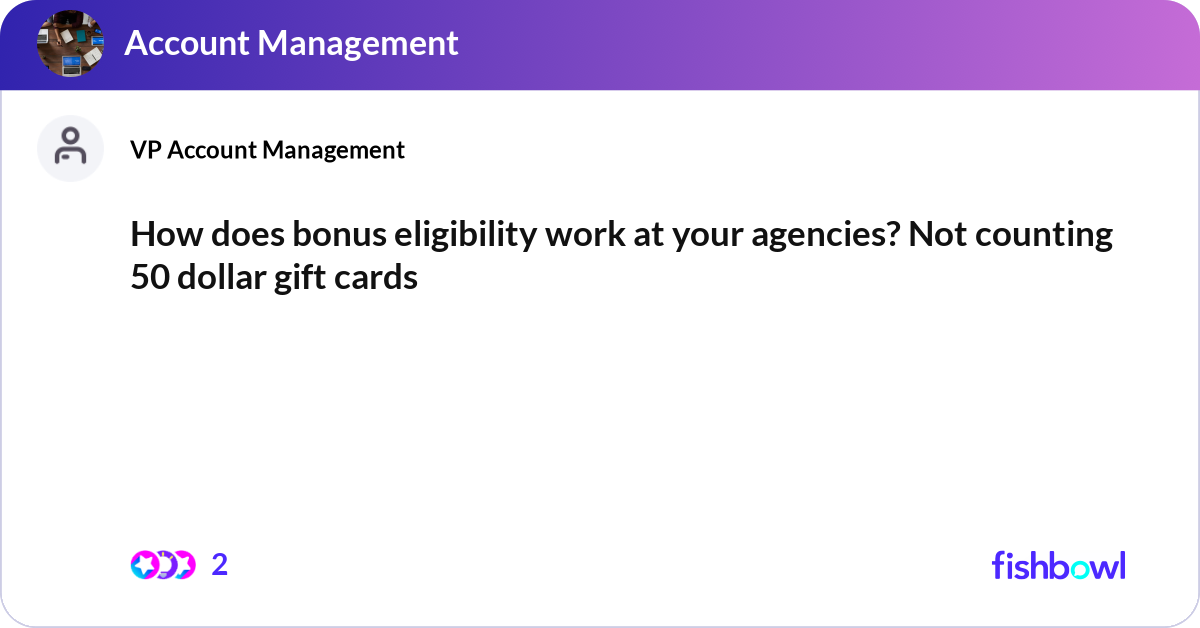 Account Management

VP Account Management

How does bonus eligibility work at your agencies? Not counting 50 dollar gift cards

2

fishbowl